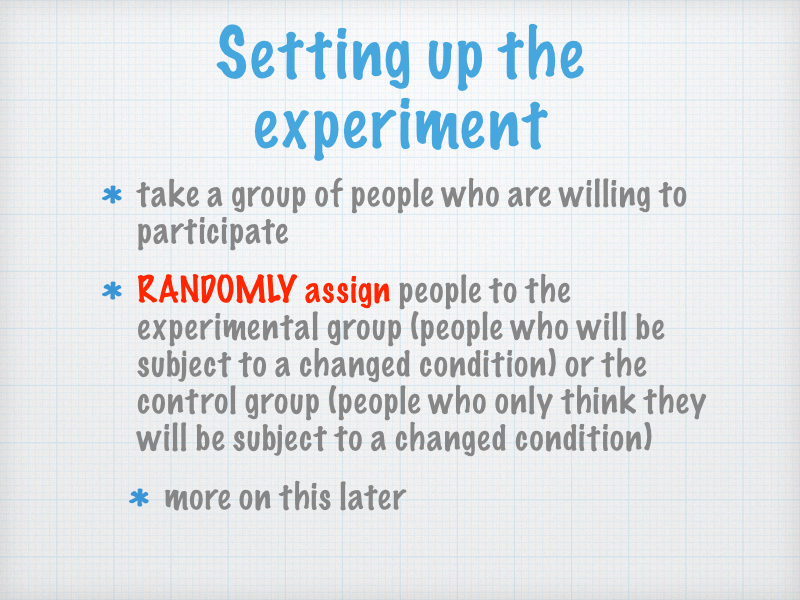 Setting up the experiment

* take a group of people who are willing to participate

* RANDOMLY assign people to the experimental group (people who will be subject to a changed condition) or the control group (people who only think they will be subject to a changed condition)

* more on this later